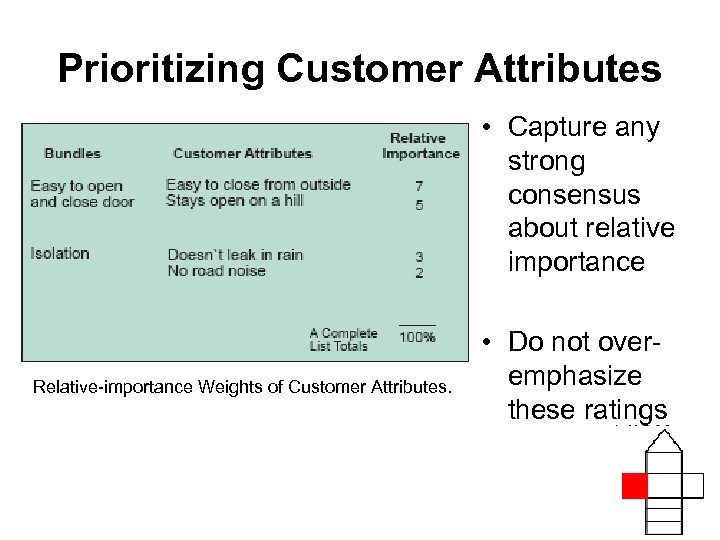 Prioritizing Customer Attributes

| Bundles | Customer Attributes | Relative Importance |
|---|---|---|
| Easy to open and close door | Easy to close from outside | 7 |
| | Stays open on a hill | 5 |
| Isolation | Doesn't leak in rain | 3 |
| | No road noise | 2 |
| | A Complete List Totals | 100% |

Relative-importance Weights of Customer Attributes.

• Capture any strong consensus about relative importance

• Do not over-emphasize these ratings